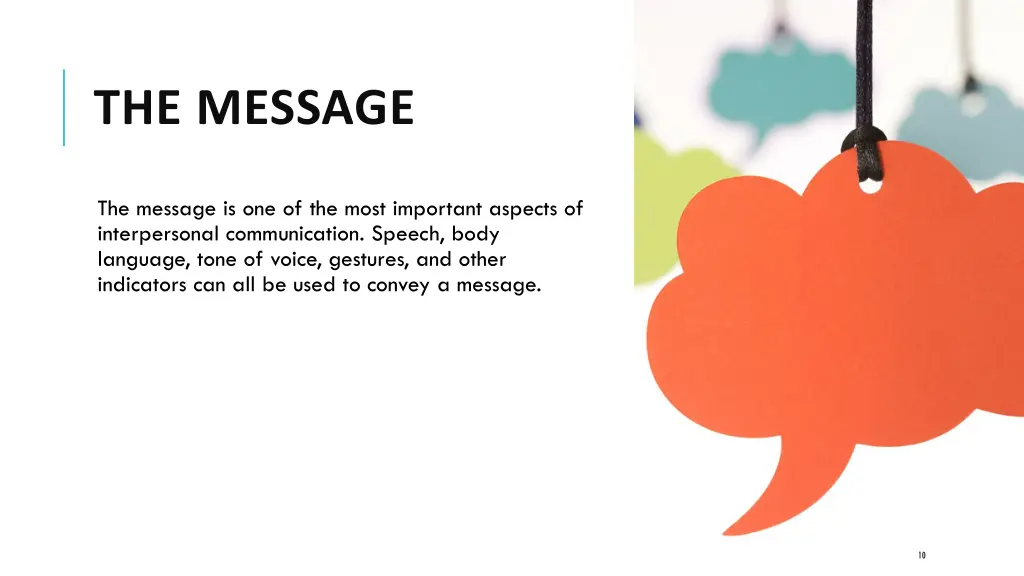 THE MESSAGE

The message is one of the most important aspects of interpersonal communication. Speech, body language, tone of voice, gestures, and other indicators can all be used to convey a message.

10